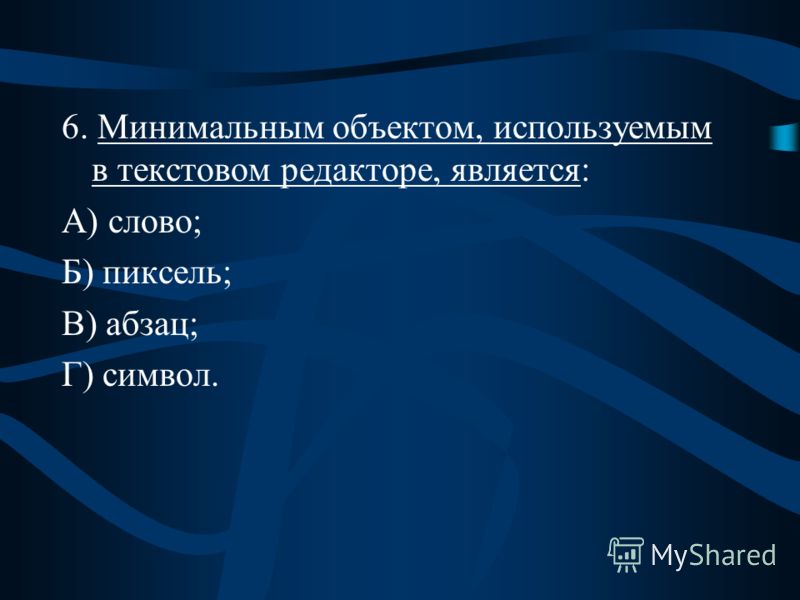 6. Минимальным объектом, используемым в текстовом редакторе, является:

А) слово;

Б) пиксель;

В) абзац;

Г) символ.

MyShared